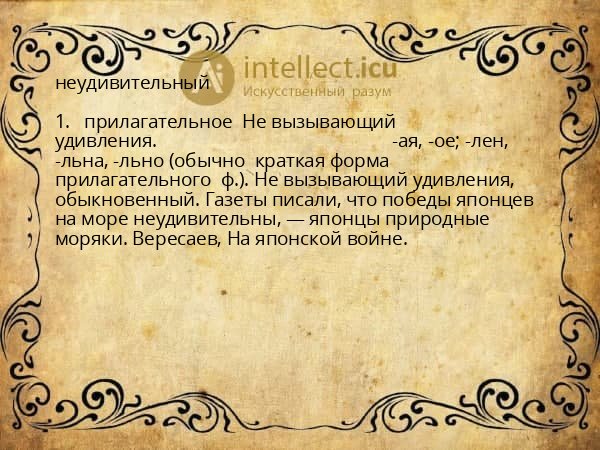 intellect.icu
Искусственный разум

неудивительный

1. прилагательное Не вызывающий удивления. -ая, -ое; -лен, -льна, -льно (обычно краткая форма прилагательного ф.). Не вызывающий удивления, обыкновенный. Газеты писали, что победы японцев на море неудивительны, — японцы природные моряки. Вересаев, На японской войне.